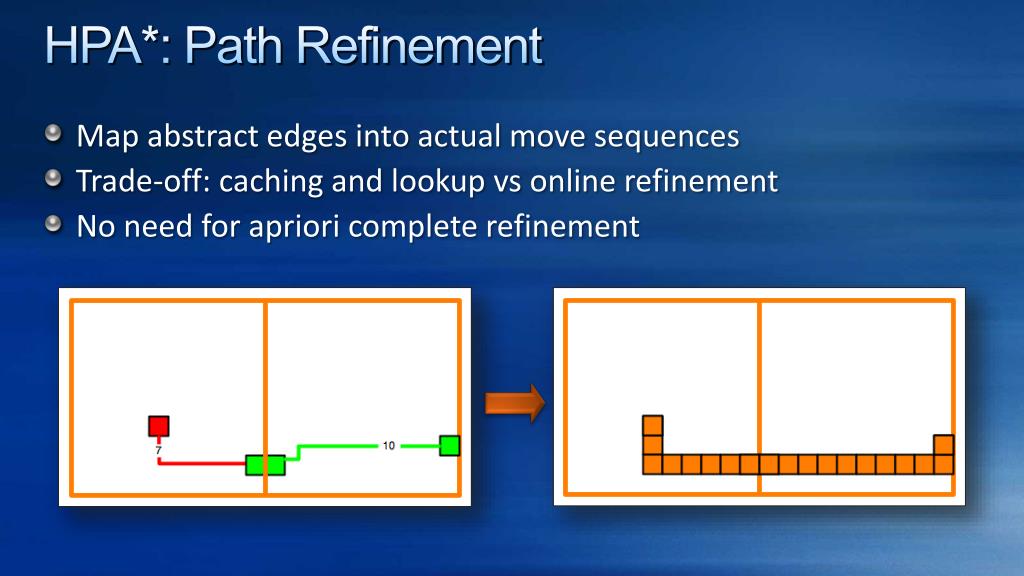 HPA*: Path Refinement

Map abstract edges into actual move sequences
Trade-off: caching and lookup vs online refinement
No need for apriori complete refinement

7
10